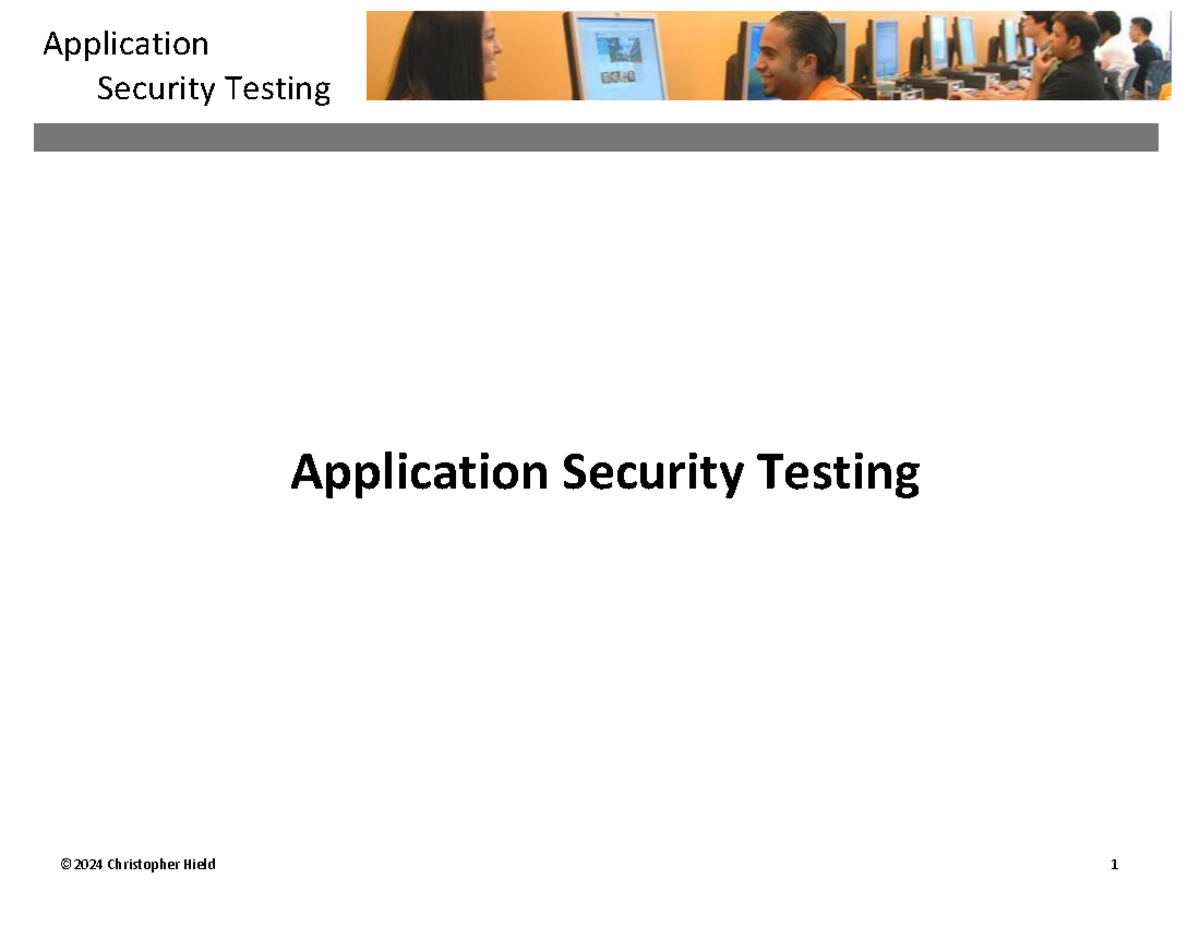 Application
Security Testing

Application Security Testing

© 2024 Christopher Hield

1